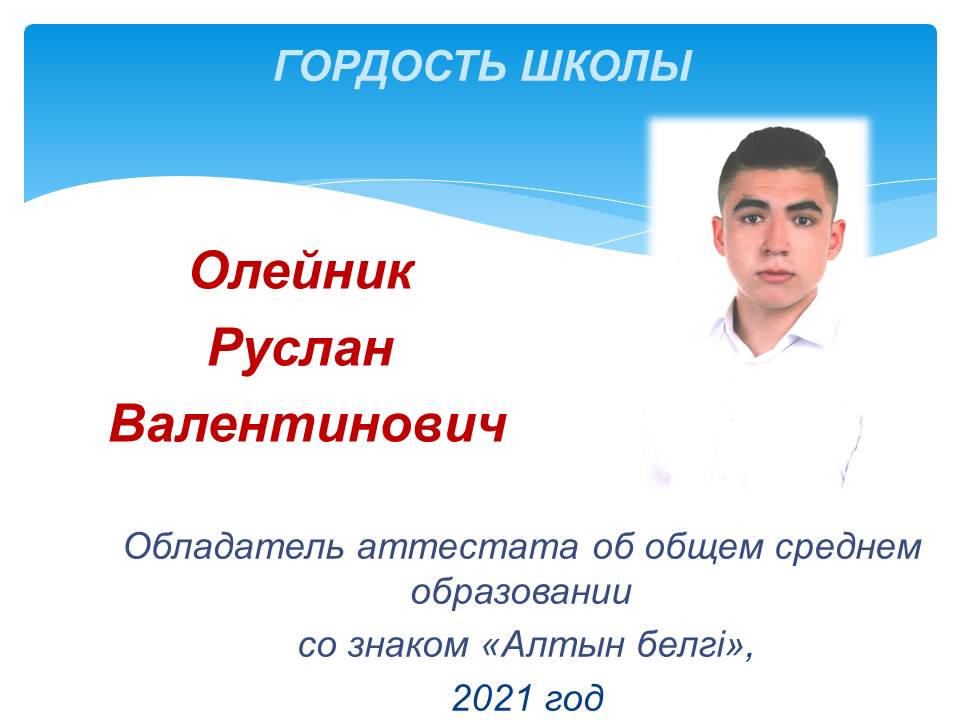 ГОРДОСТЬ ШКОЛЫ

Олейник
Руслан
Валентинович

Обладатель аттестата об общем среднем образовании
со знаком «Алтын белгі»,
2021 год